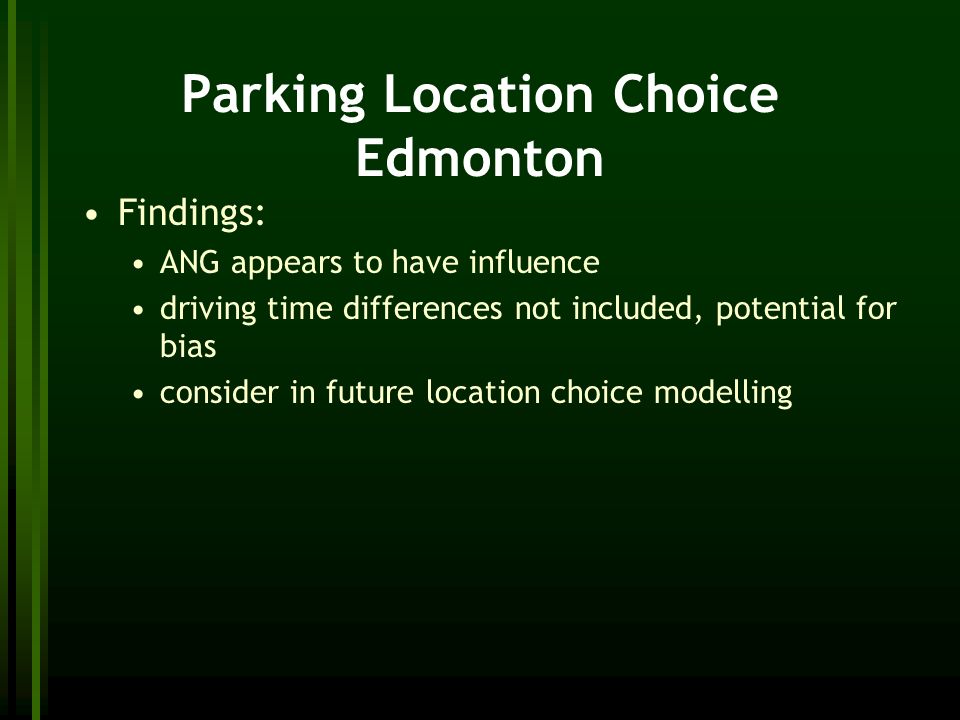 Parking Location Choice Edmonton

• Findings:
  • ANG appears to have influence
  • driving time differences not included, potential for bias
  • consider in future location choice modelling